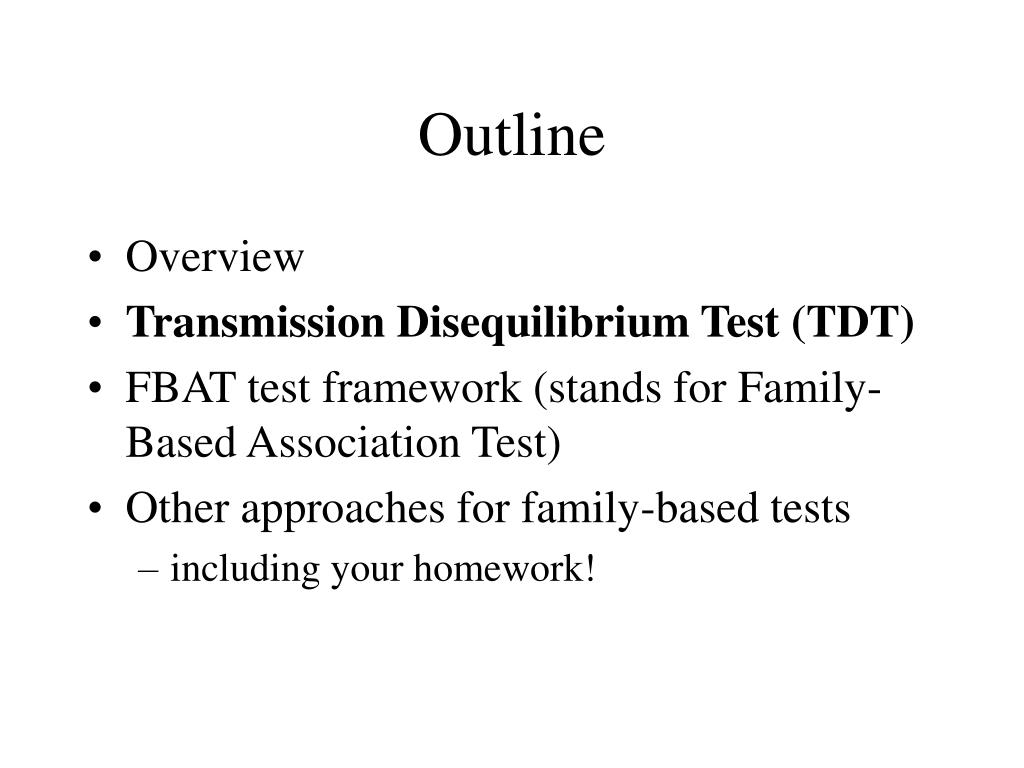 Outline

• Overview
• Transmission Disequilibrium Test (TDT)
• FBAT test framework (stands for Family-Based Association Test)
• Other approaches for family-based tests
– including your homework!